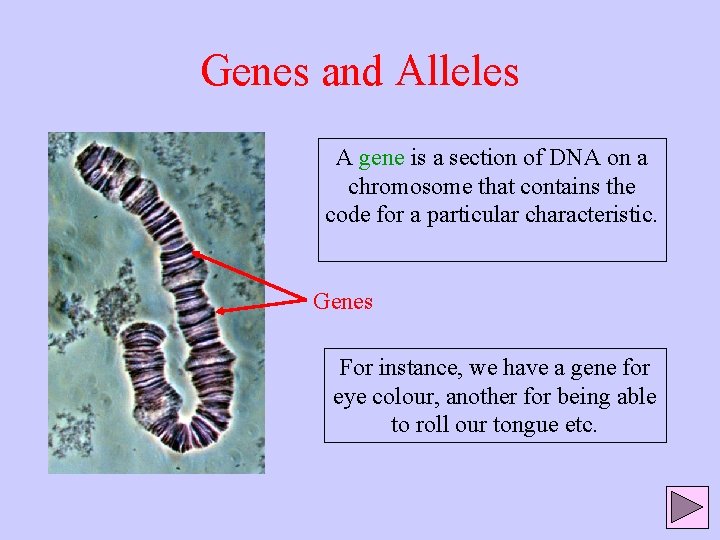 Genes and Alleles

A gene is a section of DNA on a chromosome that contains the code for a particular characteristic.

Genes

For instance, we have a gene for eye colour, another for being able to roll our tongue etc.